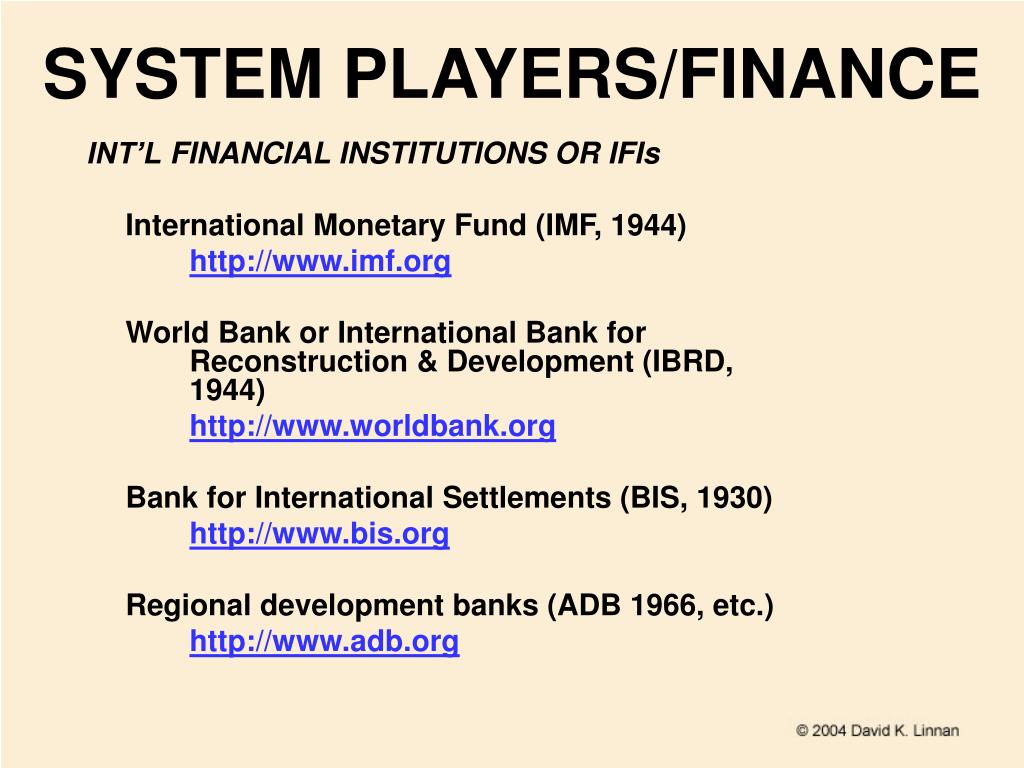 SYSTEM PLAYERS/FINANCE

INT'L FINANCIAL INSTITUTIONS OR IFIs

International Monetary Fund (IMF, 1944)
http://www.imf.org

World Bank or International Bank for Reconstruction & Development (IBRD, 1944)
http://www.worldbank.org

Bank for International Settlements (BIS, 1930)
http://www.bis.org

Regional development banks (ADB 1966, etc.)
http://www.adb.org

© 2004 David K. Linnan